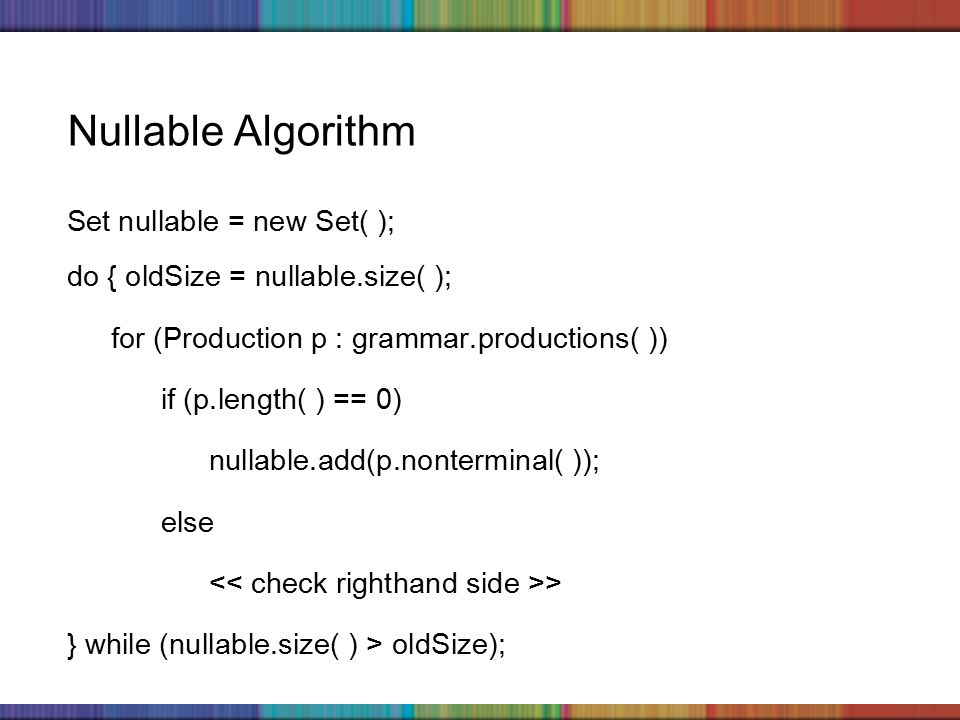 Nullable Algorithm

Set nullable = new Set( );

do { oldSize = nullable.size( );

for (Production p : grammar.productions( ))

if (p.length( ) == 0)

nullable.add(p.nonterminal( ));

else

<< check righthand side >>

} while (nullable.size( ) > oldSize);